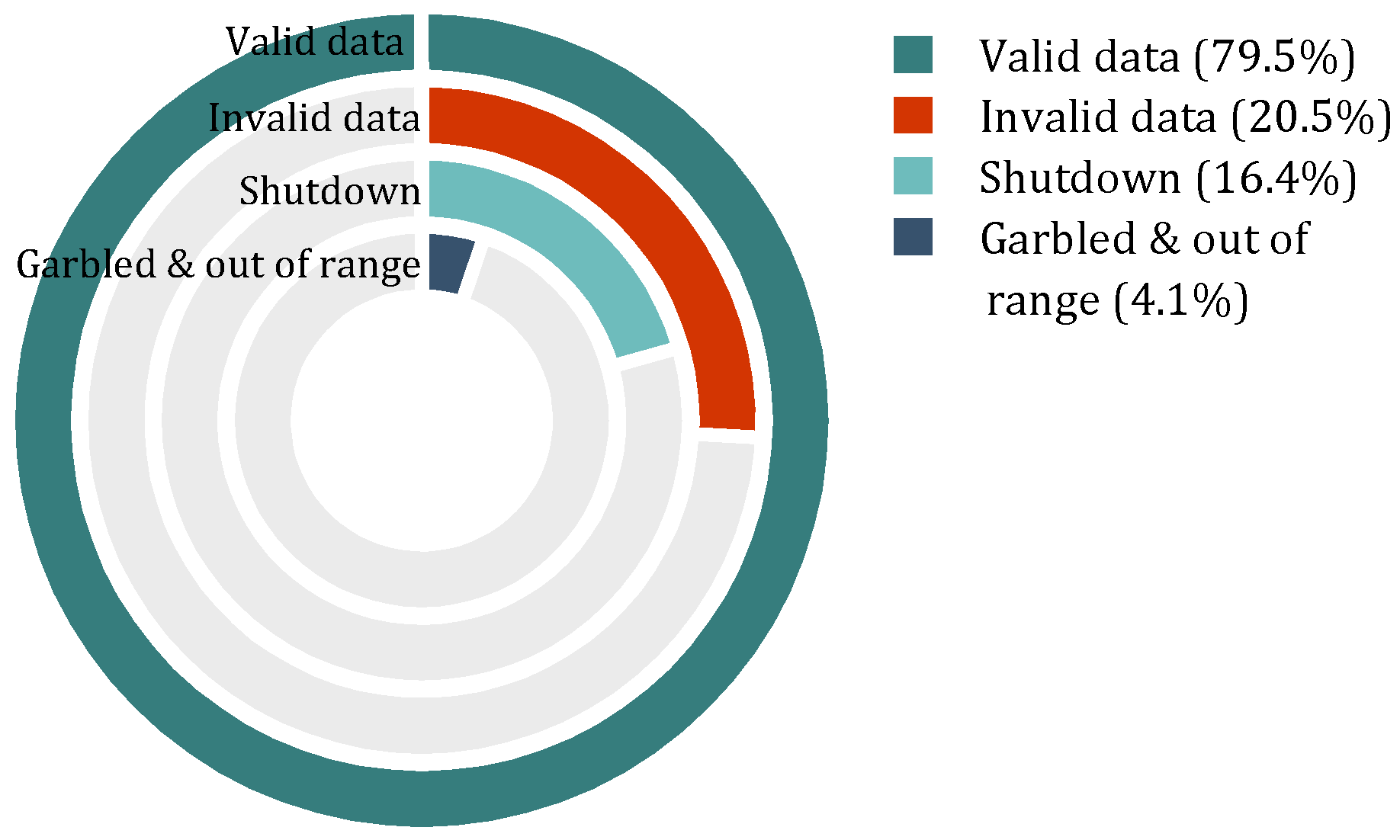 Valid data
Invalid data
Shutdown
Garbled & out of range

Valid data (79.5%)
Invalid data (20.5%)
Shutdown (16.4%)
Garbled & out of range (4.1%)